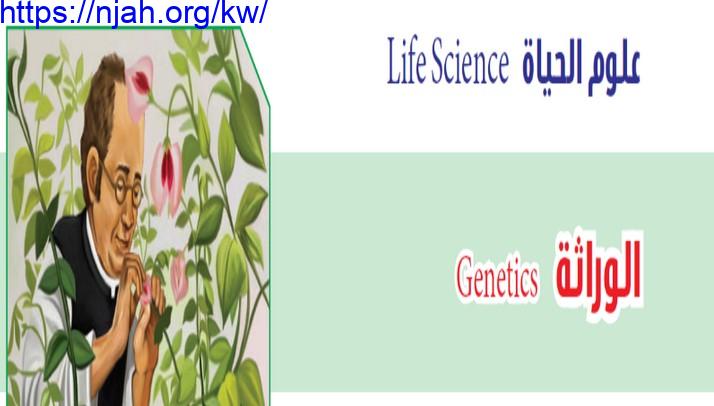 https://njah.org/kw/

علوم الحياة Life Science

الوراثة Genetics